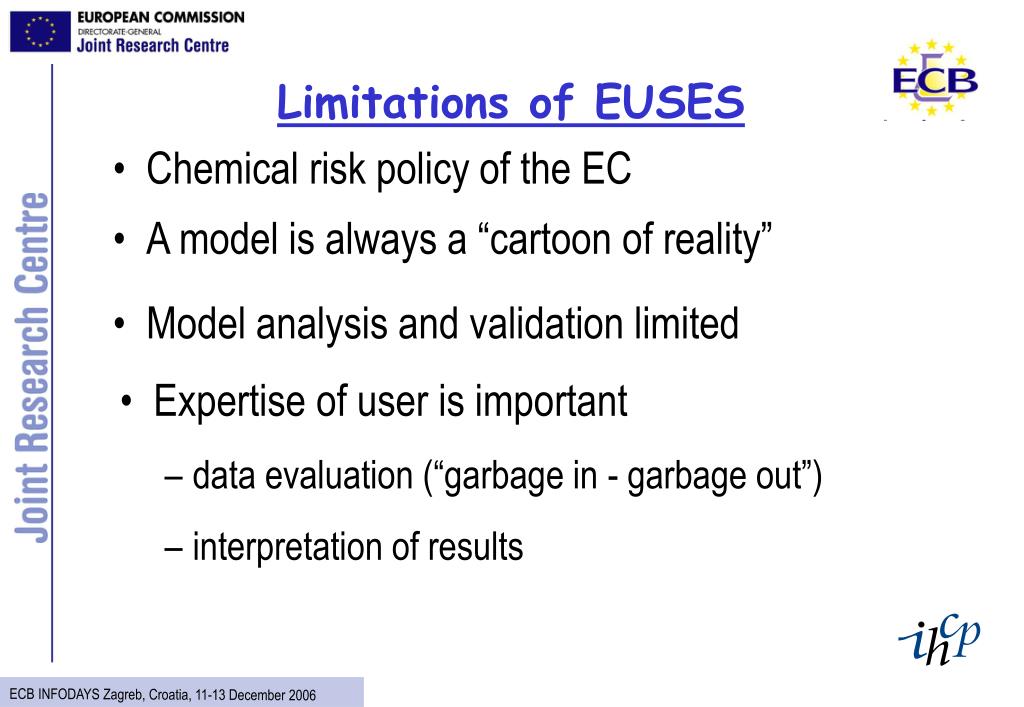 EUROPEAN COMMISSION
DIRECTORATE-GENERAL
Joint Research Centre

ECB

Joint Research Centre

Limitations of EUSES

• Chemical risk policy of the EC

• A model is always a “cartoon of reality”

• Model analysis and validation limited

• Expertise of user is important

– data evaluation (“garbage in - garbage out”)

– interpretation of results

ihcp

ECB INFODAYS Zagreb, Croatia, 11-13 December 2006